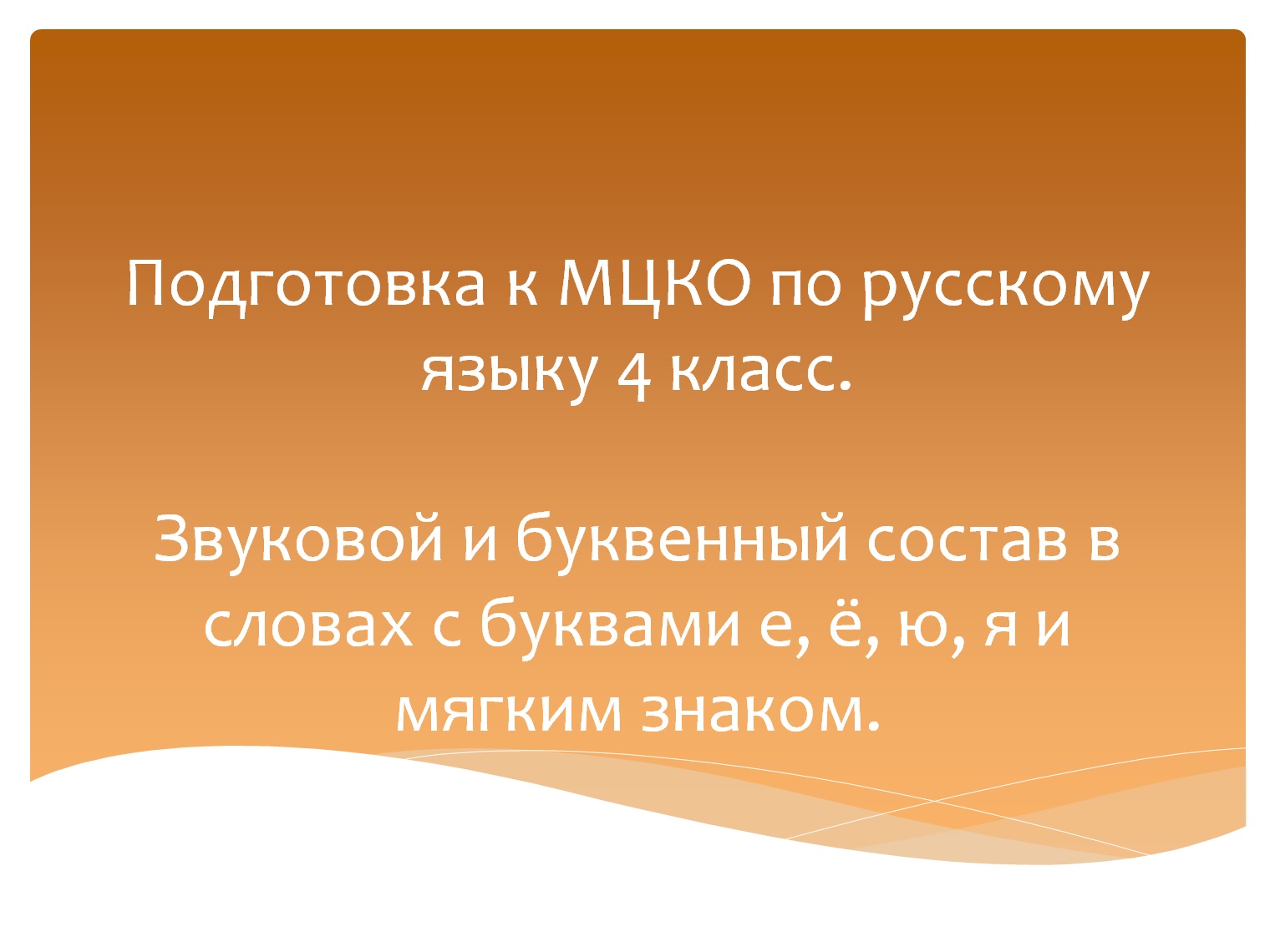 Подготовка к МЦКО по русскому языку 4 класс.

Звуковой и буквенный состав в словах с буквами е, ё, ю, я и мягким знаком.